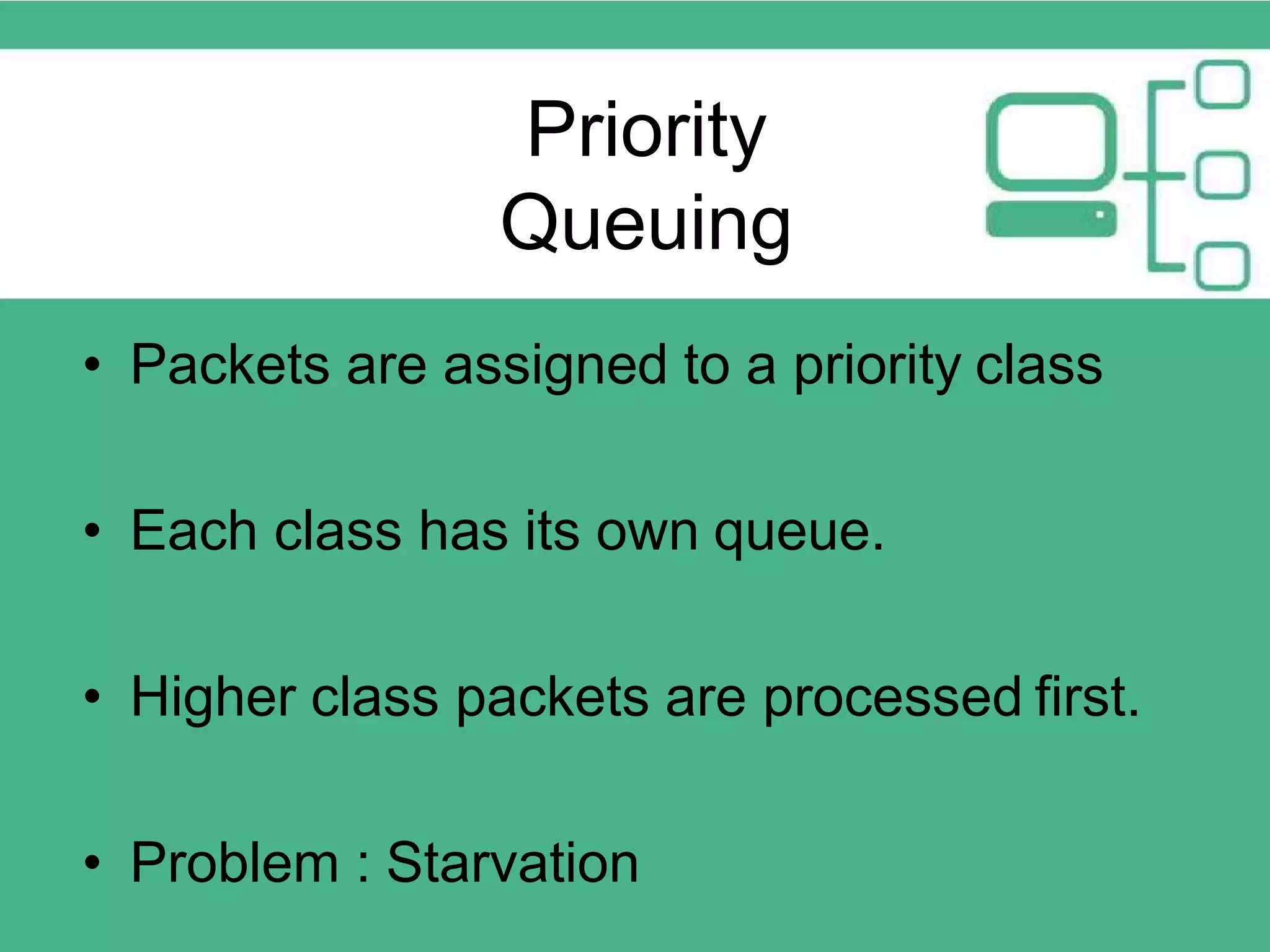 Priority Queuing

• Packets are assigned to a priority class

• Each class has its own queue.

• Higher class packets are processed first.

• Problem : Starvation